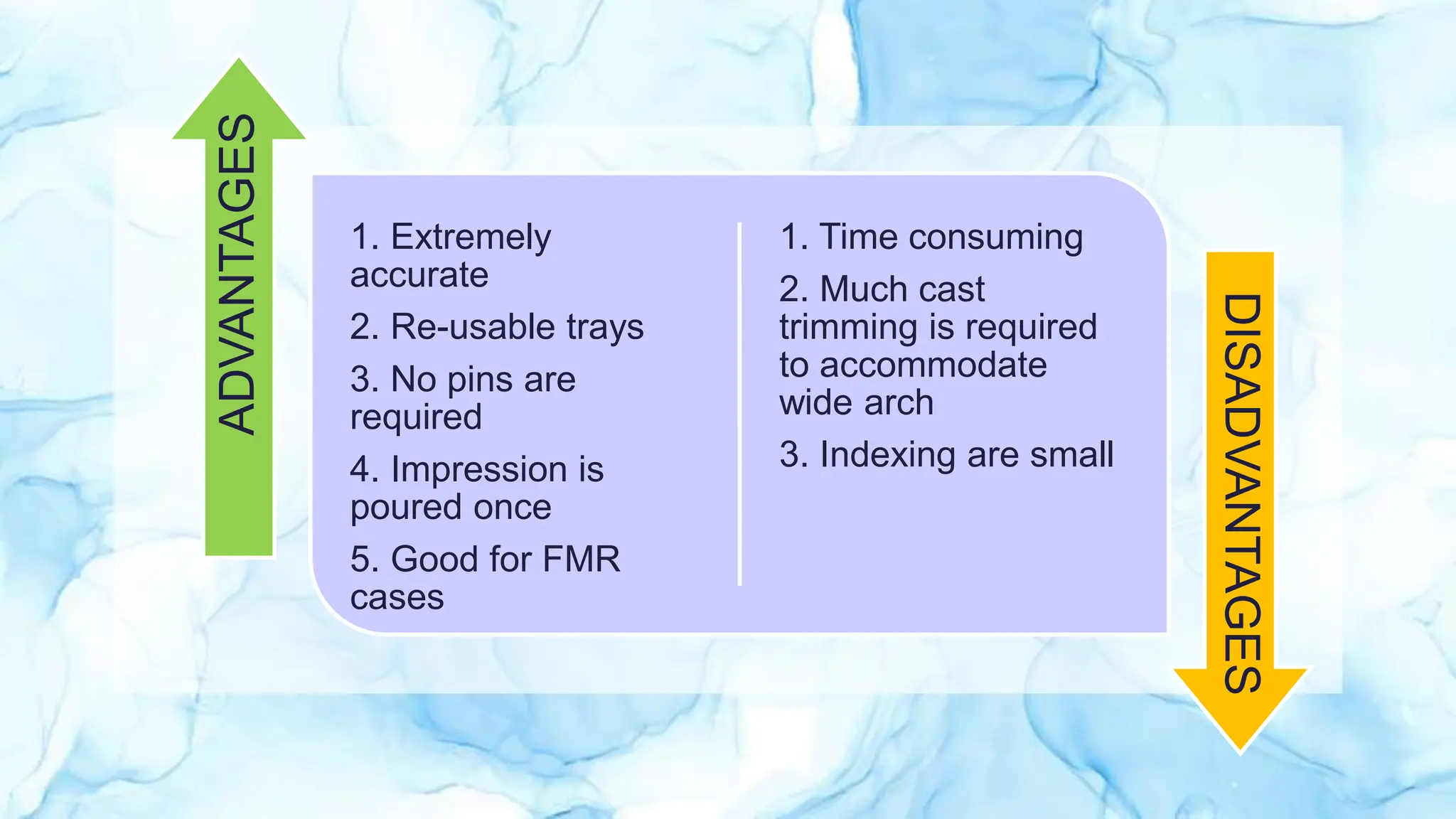 ADVANTAGES

1. Extremely accurate

2. Re-usable trays

3. No pins are required

4. Impression is poured once

5. Good for FMR cases

1. Time consuming

2. Much cast trimming is required to accommodate wide arch

3. Indexing are small

DISADVANTAGES